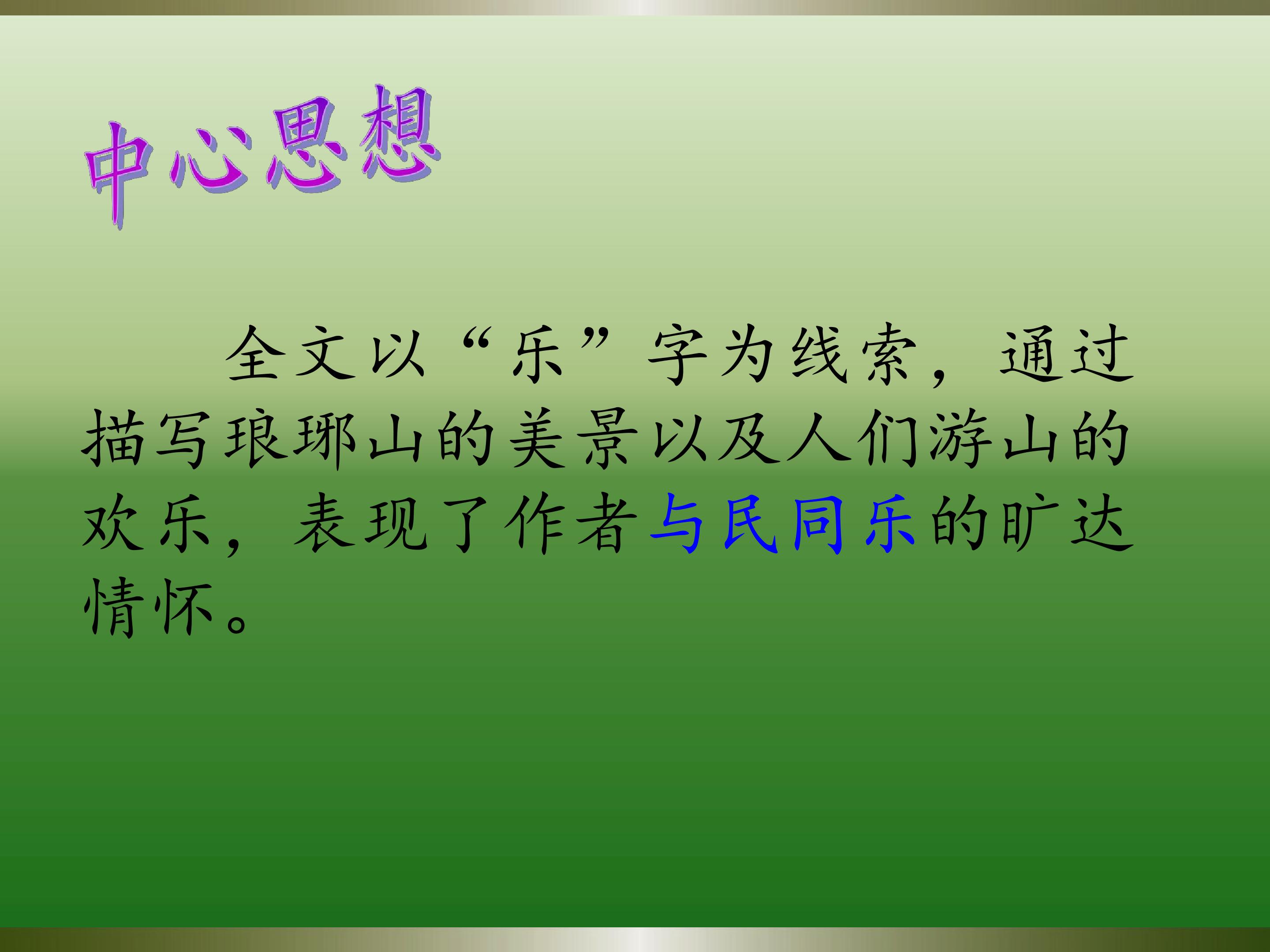 中心思想

全文以“乐”字为线索，通过描写琅琊山的美景以及人们游山的欢乐，表现了作者与民同乐的旷达情怀。